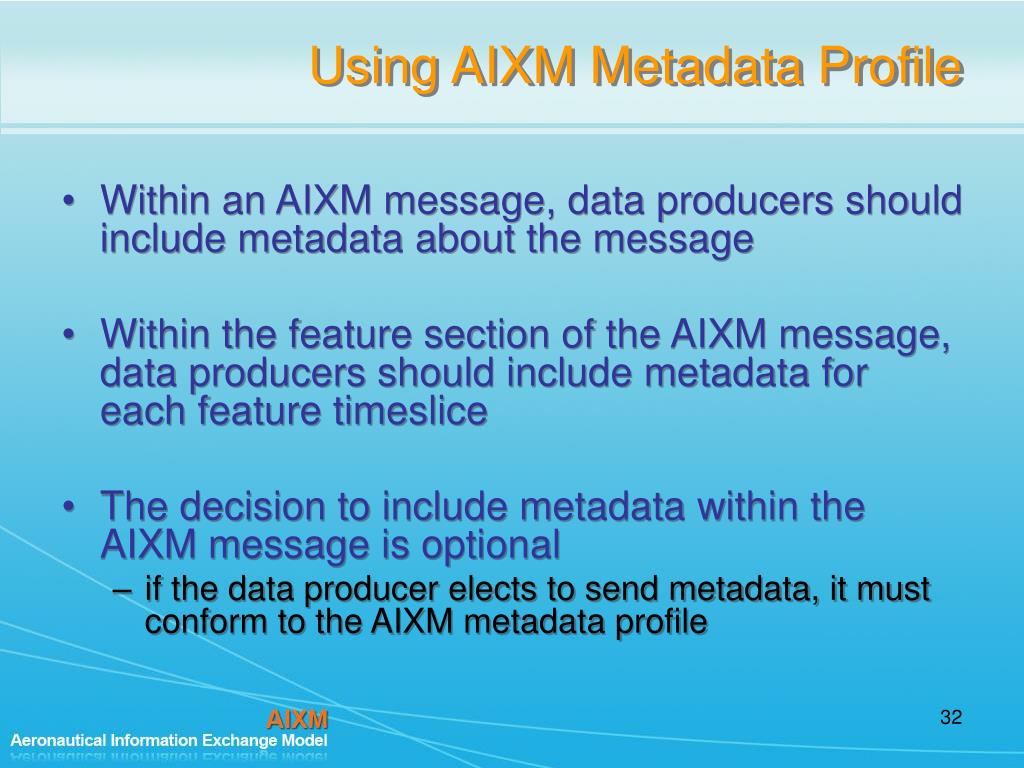 Using AIXM Metadata Profile

• Within an AIXM message, data producers should include metadata about the message

• Within the feature section of the AIXM message, data producers should include metadata for each feature timeslice

• The decision to include metadata within the AIXM message is optional
– if the data producer elects to send metadata, it must conform to the AIXM metadata profile

AIXM
Aeronautical Information Exchange Model

32